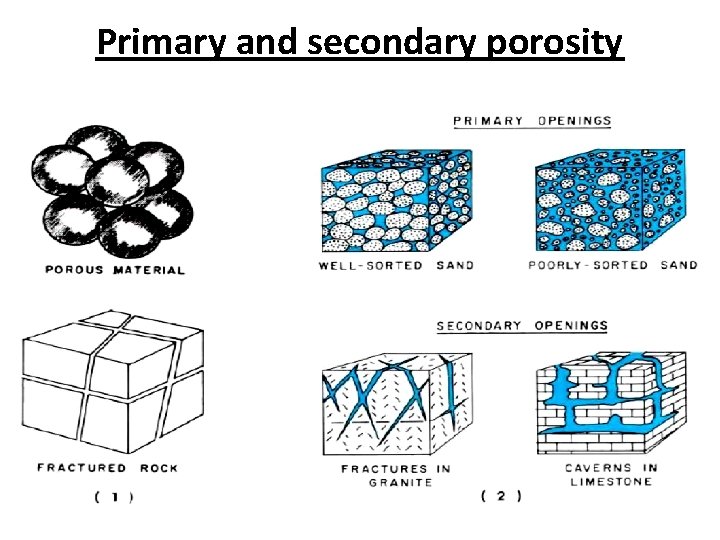 Primary and secondary porosity

POROUS MATERIAL

FRACTURED ROCK

( 1 )

PRIMARY OPENINGS

WELL-SORTED SAND

POORLY-SORTED SAND

SECONDARY OPENINGS

FRACTURES IN GRANITE

CAVERNS IN LIMESTONE

( 2 )